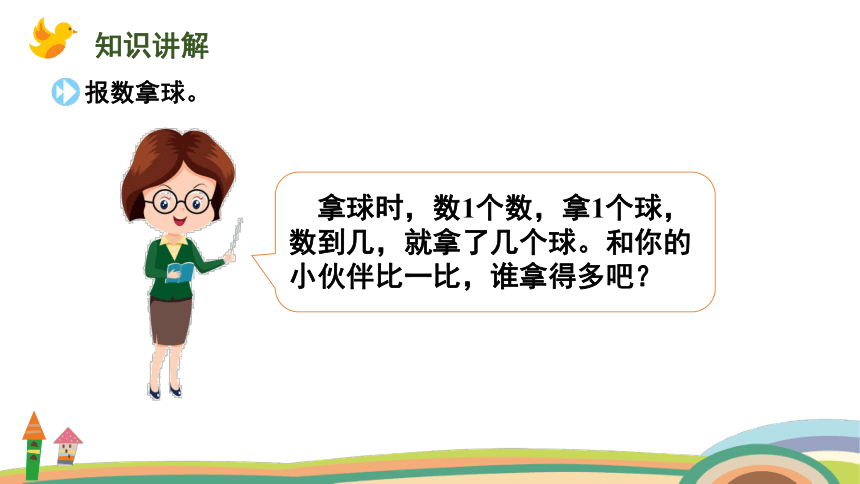 知识讲解

报数拿球。

拿球时，数1个数，拿1个球，数到几，就拿了几个球。和你的小伙伴比一比，谁拿得多吧？